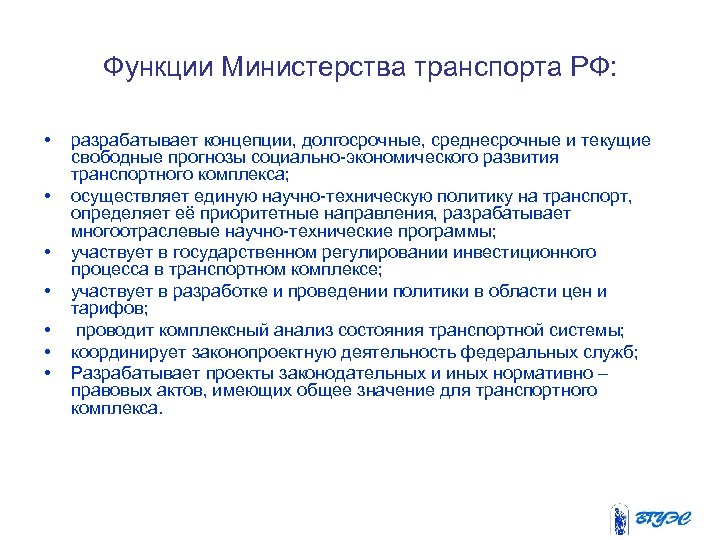 Функции Министерства транспорта РФ:

• разрабатывает концепции, долгосрочные, среднесрочные и текущие свободные прогнозы социально-экономического развития транспортного комплекса;
• осуществляет единую научно-техническую политику на транспорт, определяет её приоритетные направления, разрабатывает многоотраслевые научно-технические программы;
• участвует в государственном регулировании инвестиционного процесса в транспортном комплексе;
• участвует в разработке и проведении политики в области цен и тарифов;
• проводит комплексный анализ состояния транспортной системы;
• координирует законопроектную деятельность федеральных служб;
• Разрабатывает проекты законодательных и иных нормативно – правовых актов, имеющих общее значение для транспортного комплекса.

ВГУЭС